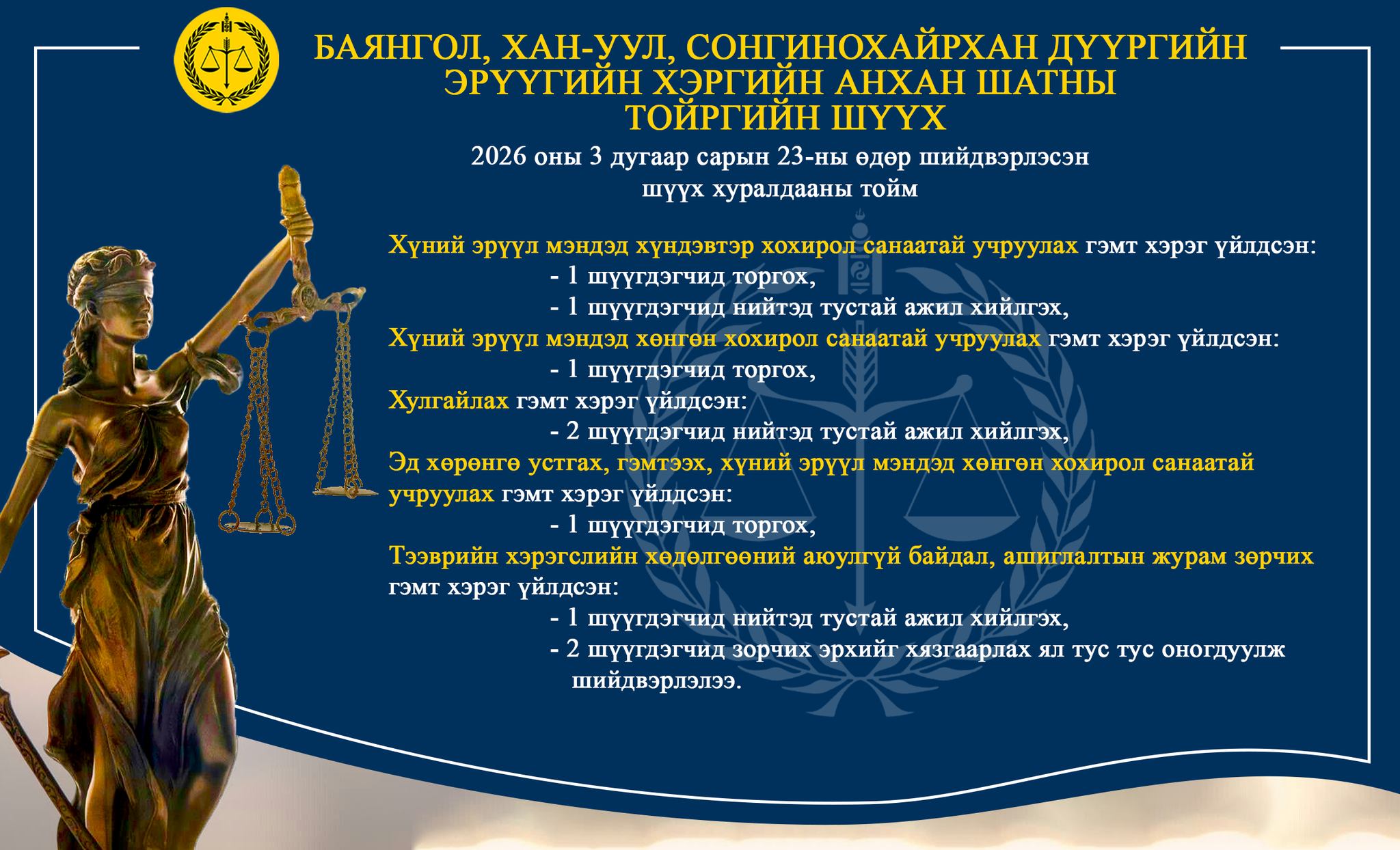 БАЯНГОЛ, ХАН-УУЛ, СОНГИНОХАЙРХАН ДҮҮРГИЙН ЭРҮҮГИЙН ХЭРГИЙН АНХАН ШАТНЫ ТОЙРГИЙН ШҮҮХ

2026 оны 3 дугаар сарын 23-ны өдөр шийдвэрлэсэн шүүх хуралдааны тойм

Хүний эрүүл мэндэд хүндэвтэр хохирол санаатай учруулах гэмт хэрэг үйлдсэн:
- 1 шүүгдэгчид торгох,
- 1 шүүгдэгчид нийтэд тустай ажил хийлгэх,
Хүний эрүүл мэндэд хөнгөн хохирол санаатай учруулах гэмт хэрэг үйлдсэн:
- 1 шүүгдэгчид торгох,
Хулгайлах гэмт хэрэг үйлдсэн:
- 2 шүүгдэгчид нийтэд тустай ажил хийлгэх,
Эд хөрөнгө устгах, гэмтээх, хүний эрүүл мэндэд хөнгөн хохирол санаатай учруулах гэмт хэрэг үйлдсэн:
- 1 шүүгдэгчид торгох,
Тээврийн хэрэгслийн хөдөлгөөний аюулгүй байдал, ашиглалтын журам зөрчих гэмт хэрэг үйлдсэн:
- 1 шүүгдэгчид нийтэд тустай ажил хийлгэх,
- 2 шүүгдэгчид зорчих эрхийг хязгаарлах ял тус тус оногдуулж шийдвэрлэлээ.